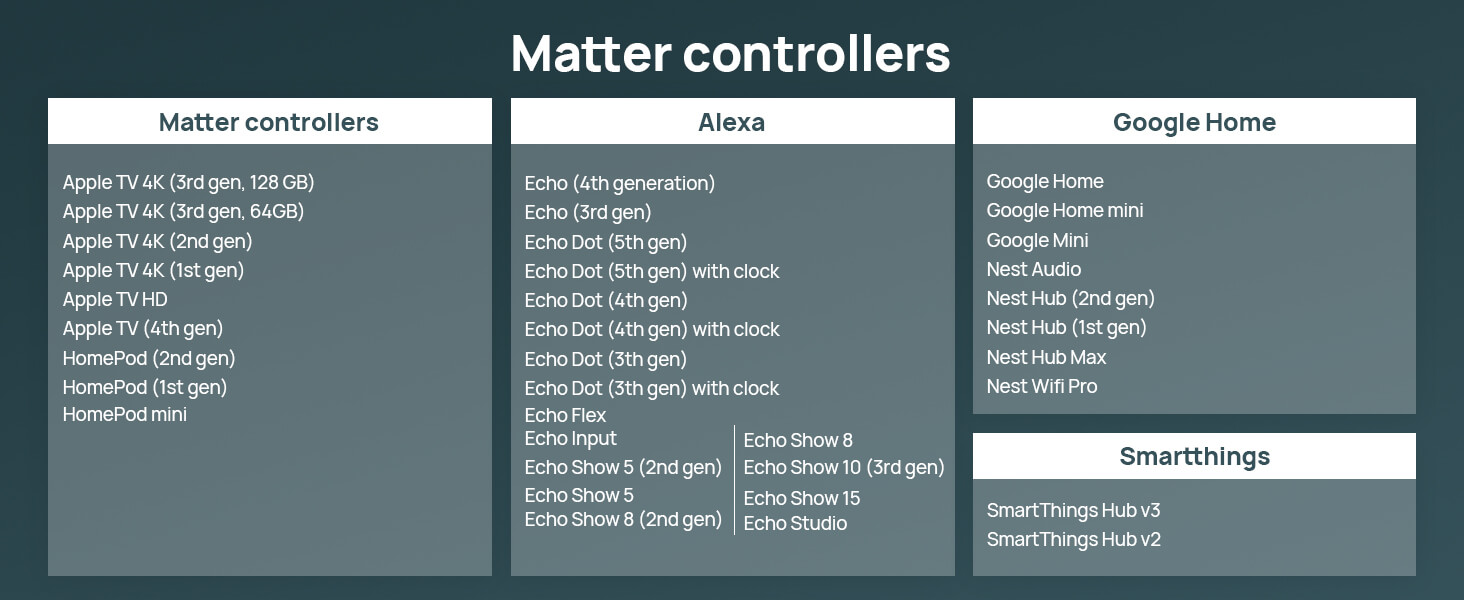 Matter controllers

Matter controllers

Apple TV 4K (3rd gen, 128 GB)
Apple TV 4K (3rd gen, 64GB)
Apple TV 4K (2nd gen)
Apple TV 4K (1st gen)
Apple TV HD
Apple TV (4th gen)
HomePod (2nd gen)
HomePod (1st gen)
HomePod mini

Alexa

Echo (4th generation)
Echo (3rd gen)
Echo Dot (5th gen)
Echo Dot (5th gen) with clock
Echo Dot (4th gen)
Echo Dot (4th gen) with clock
Echo Dot (3th gen)
Echo Dot (3th gen) with clock
Echo Flex
Echo Input
Echo Show 5 (2nd gen)
Echo Show 5
Echo Show 8 (2nd gen)

Echo Show 8
Echo Show 10 (3rd gen)
Echo Show 15
Echo Studio

Google Home

Google Home
Google Home mini
Google Mini
Nest Audio
Nest Hub (2nd gen)
Nest Hub (1st gen)
Nest Hub Max
Nest Wifi Pro

Smartthings

SmartThings Hub v3
SmartThings Hub v2